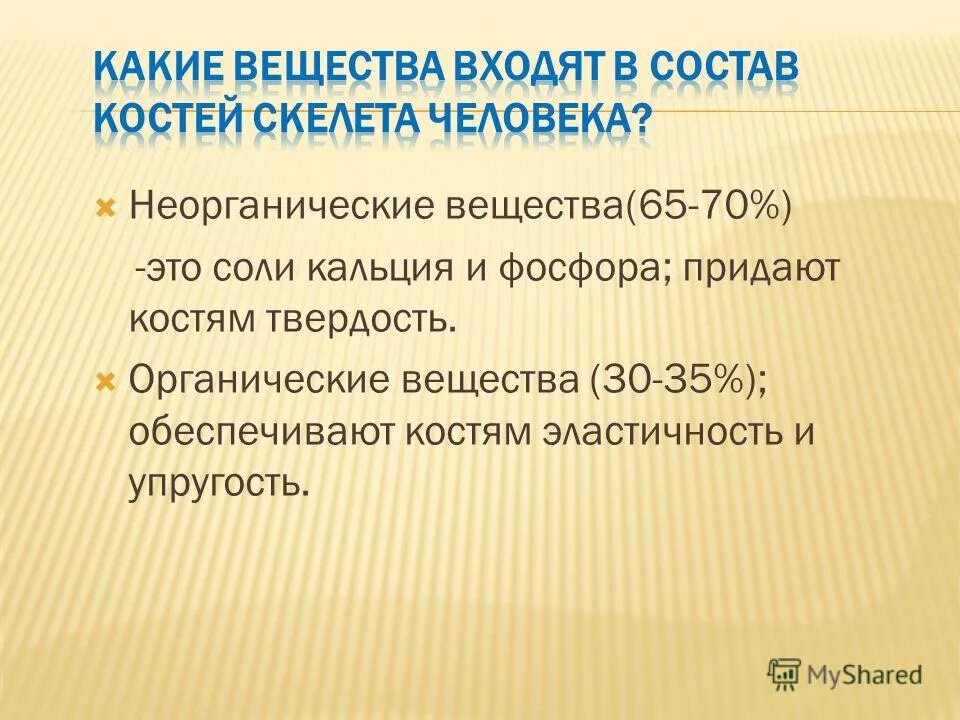 КАКИЕ ВЕЩЕСТВА ВХОДЯТ В СОСТАВ КОСТЕЙ СКЕЛЕТА ЧЕЛОВЕКА?

Неорганические вещества(65-70%)

-это соли кальция и фосфора; придают костям твердость.

Органические вещества (30-35%); обеспечивают костям эластичность и упругость.

MyShared